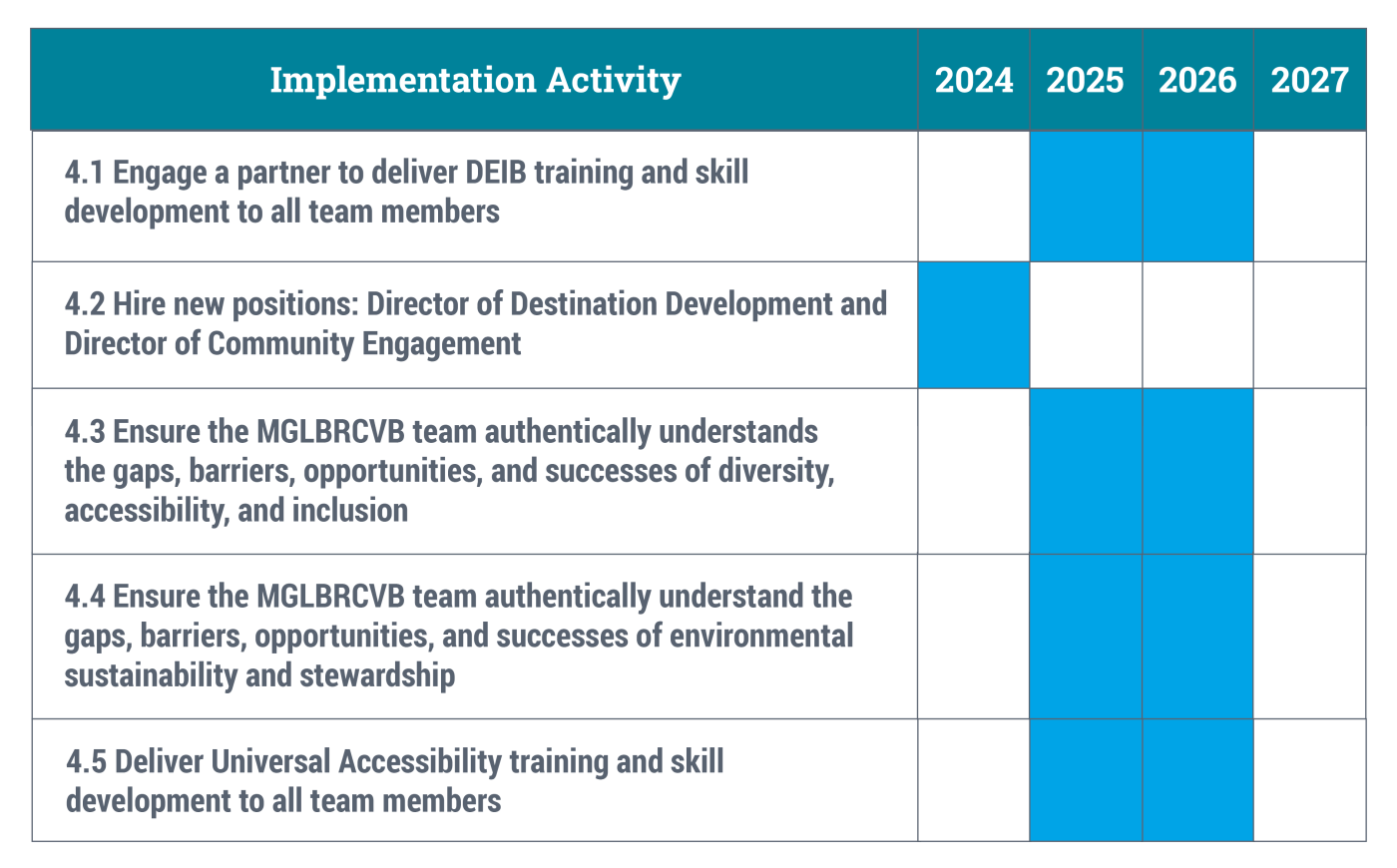 | Implementation Activity | 2024 | 2025 | 2026 | 2027 |
|---|---|---|---|---|
| 4.1 Engage a partner to deliver DEIB training and skill development to all team members | | | | |
| 4.2 Hire new positions: Director of Destination Development and Director of Community Engagement | | | | |
| 4.3 Ensure the MGLBRCVB team authentically understands the gaps, barriers, opportunities, and successes of diversity, accessibility, and inclusion | | | | |
| 4.4 Ensure the MGLBRCVB team authentically understand the gaps, barriers, opportunities, and successes of environmental sustainability and stewardship | | | | |
| 4.5 Deliver Universal Accessibility training and skill development to all team members | | | | |